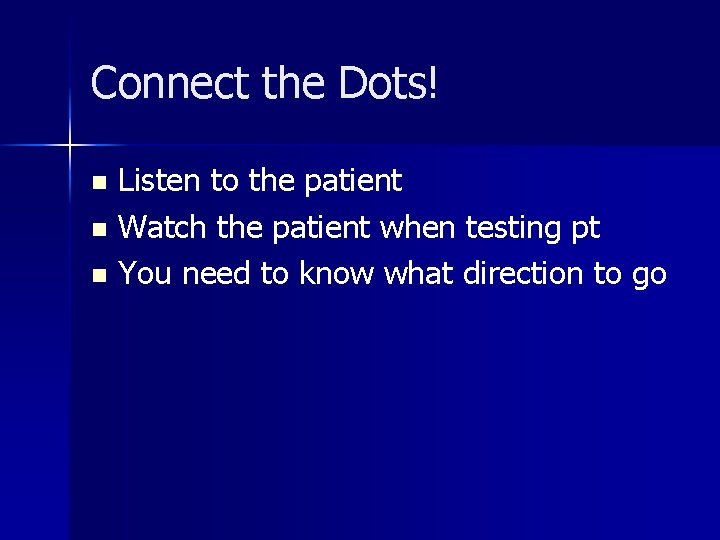 Connect the Dots!

- Listen to the patient
- Watch the patient when testing pt
- You need to know what direction to go